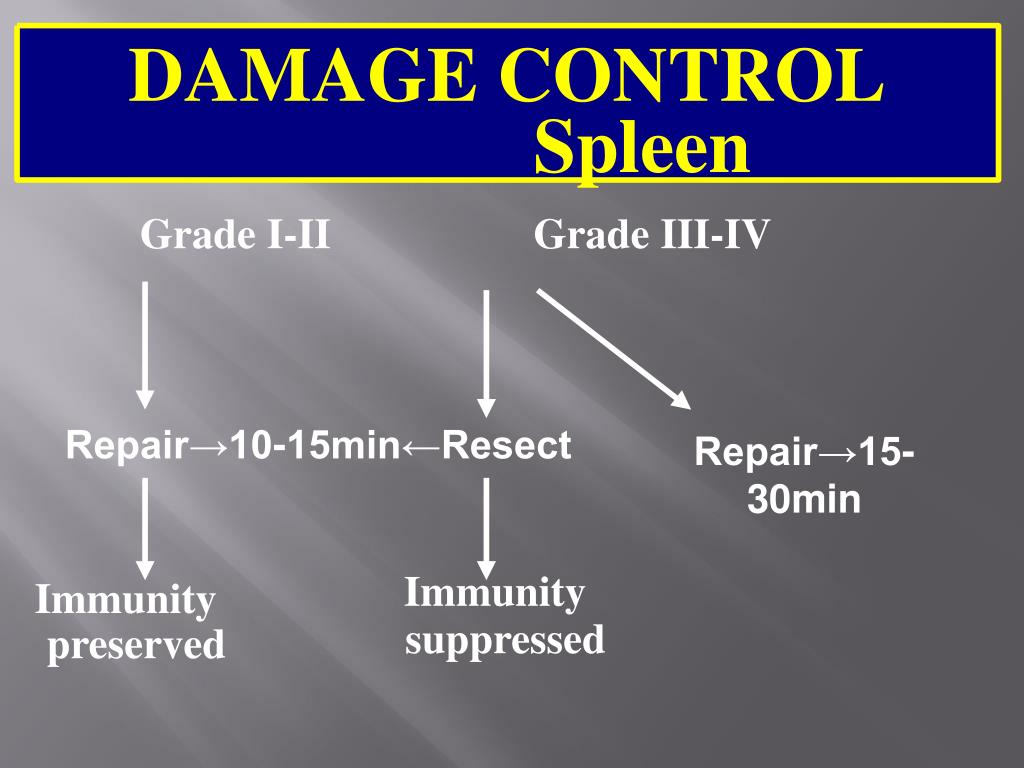 DAMAGE CONTROL
Spleen

Grade I-II

Grade III-IV

Repair→10-15min←Resect

Repair→15-30min

Immunity preserved

Immunity suppressed